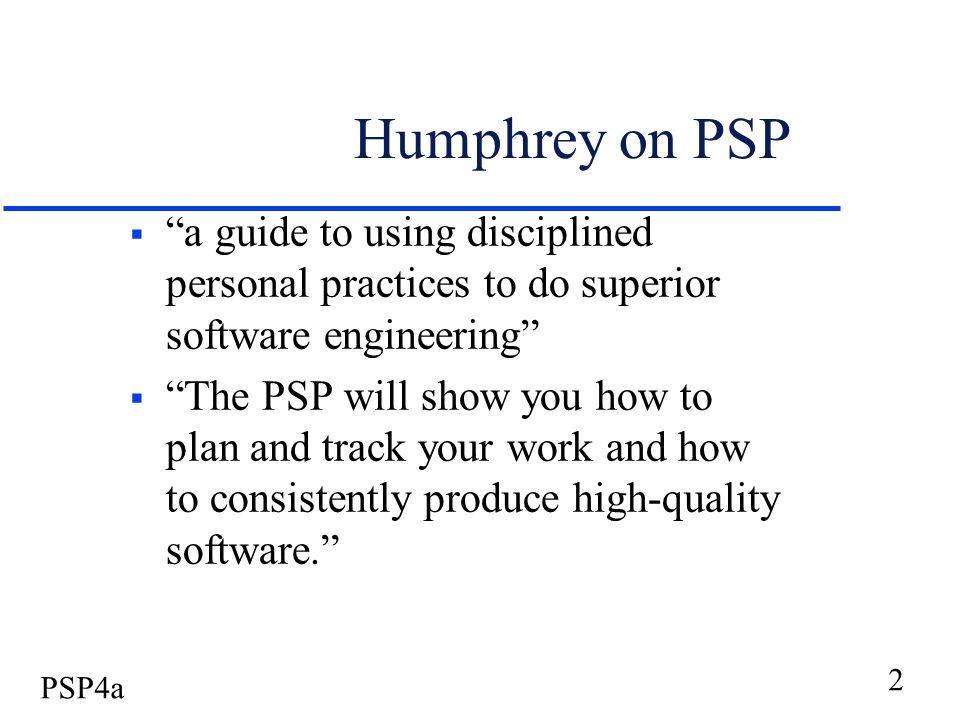 Humphrey on PSP

▪ “a guide to using disciplined personal practices to do superior software engineering”

▪ “The PSP will show you how to plan and track your work and how to consistently produce high-quality software.”

PSP4a

2